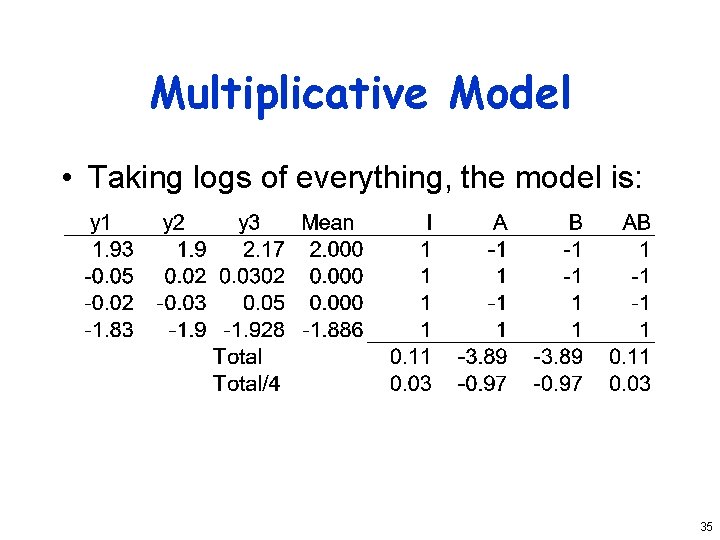 Multiplicative Model

• Taking logs of everything, the model is:

| y1 | y2 | y3 | Mean | I | A | B | AB |
|---|---|---|---|---|---|---|---|
| 1.93 | 1.9 | 2.17 | 2.000 | 1 | -1 | -1 | 1 |
| -0.05 | 0.02 | 0.0302 | 0.000 | 1 | 1 | -1 | -1 |
| -0.02 | -0.03 | 0.05 | 0.000 | 1 | -1 | 1 | -1 |
| -1.83 | -1.9 | -1.928 | -1.886 | 1 | 1 | 1 | 1 |
| | | Total | | 0.11 | -3.89 | -3.89 | 0.11 |
| | | Total/4 | | 0.03 | -0.97 | -0.97 | 0.03 |

35